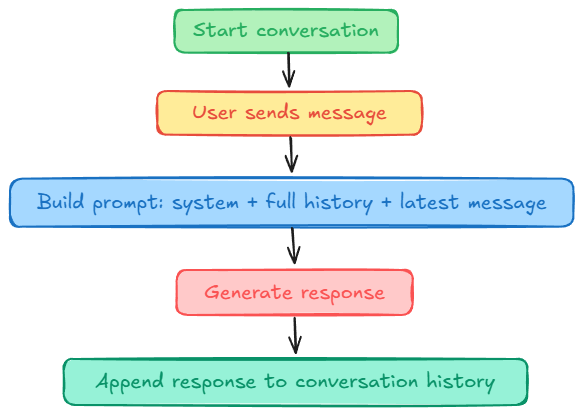 Start conversation

User sends message

Build prompt: system + full history + latest message

Generate response

Append response to conversation history